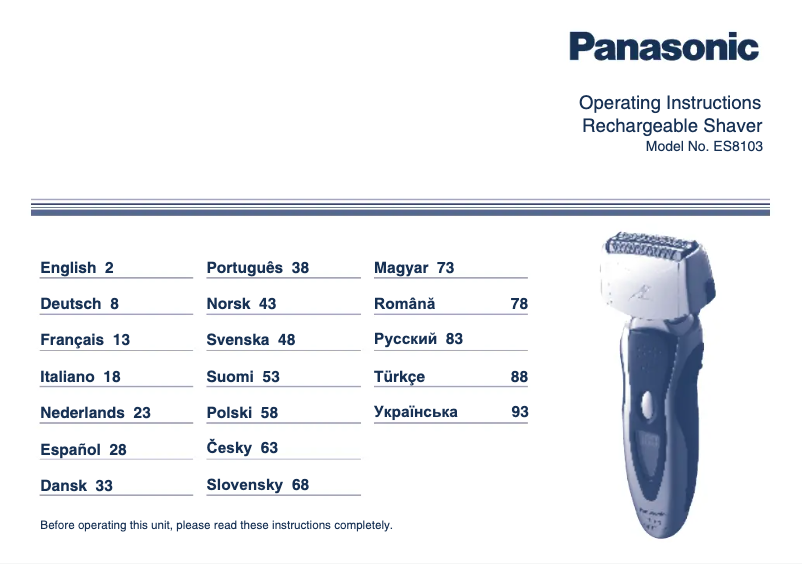 Panasonic

Operating Instructions
Rechargeable Shaver
Model No. ES8103

English 2
Deutsch 8
Français 13
Italiano 18
Nederlands 23
Español 28
Dansk 33

Português 38
Norsk 43
Svenska 48
Suomi 53
Polski 58
Česky 63
Slovensky 68

Magyar 73
Română 78
Русский 83
Türkçe 88
Українська 93

Before operating this unit, please read these instructions completely.